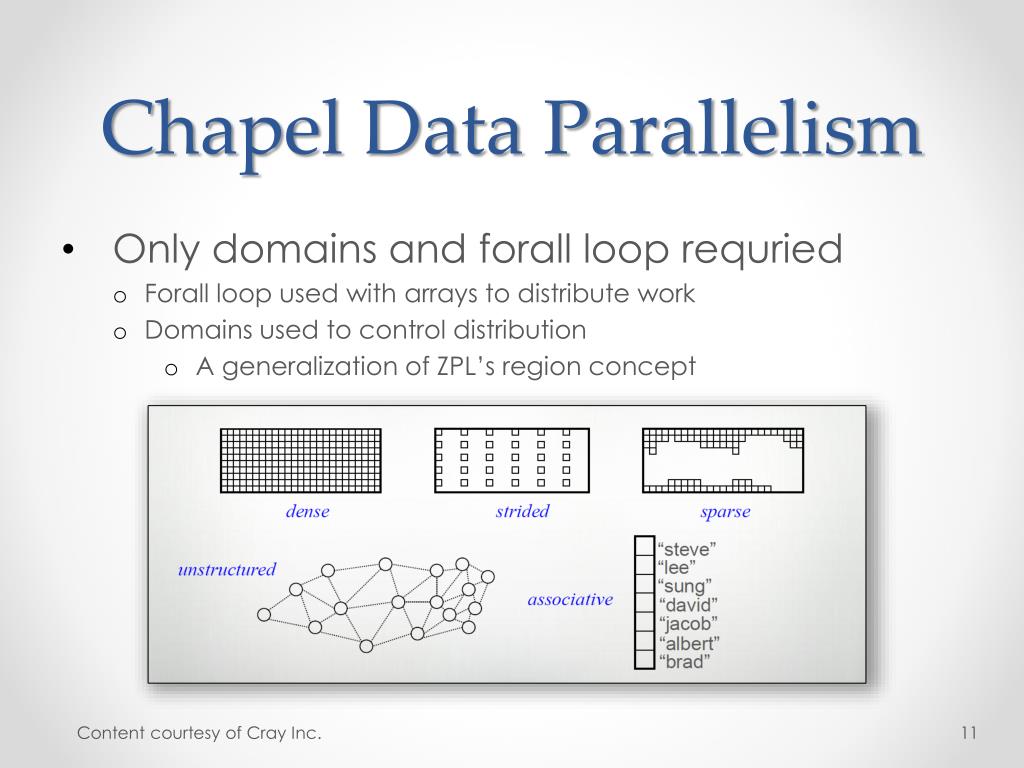 Chapel Data Parallelism

• Only domains and forall loop requried
o Forall loop used with arrays to distribute work
o Domains used to control distribution
o A generalization of ZPL's region concept

dense

strided

sparse

unstructured

associative

"steve"
"lee"
"sung"
"david"
"jacob"
"albert"
"brad"

Content courtesy of Cray Inc.

11